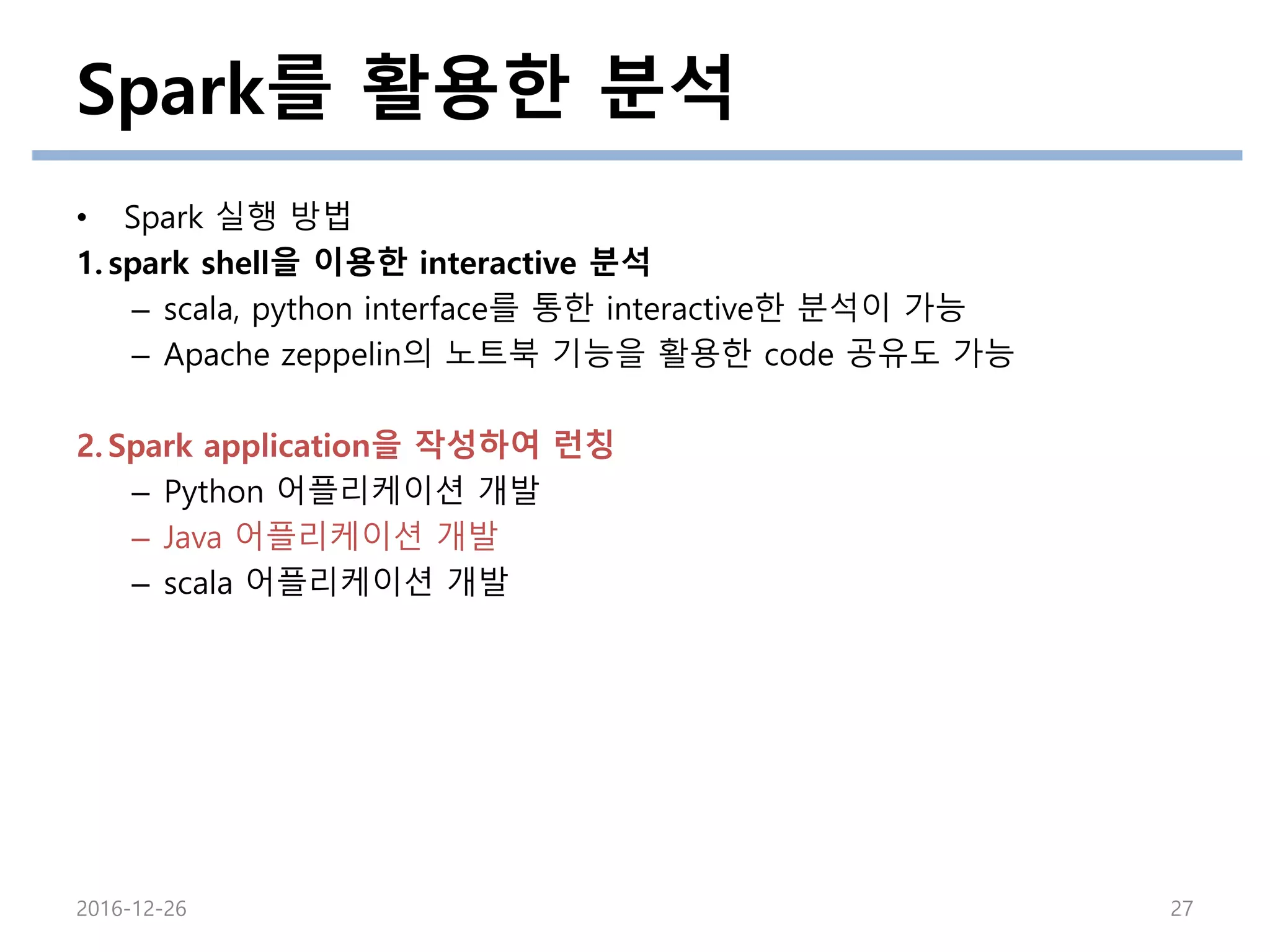 Spark를 활용한 분석

• Spark 실행 방법

1. spark shell을 이용한 interactive 분석

– scala, python interface를 통한 interactive한 분석이 가능

– Apache zeppelin의 노트북 기능을 활용한 code 공유도 가능

2. Spark application을 작성하여 런칭

– Python 어플리케이션 개발

– Java 어플리케이션 개발

– scala 어플리케이션 개발

2016-12-26

27